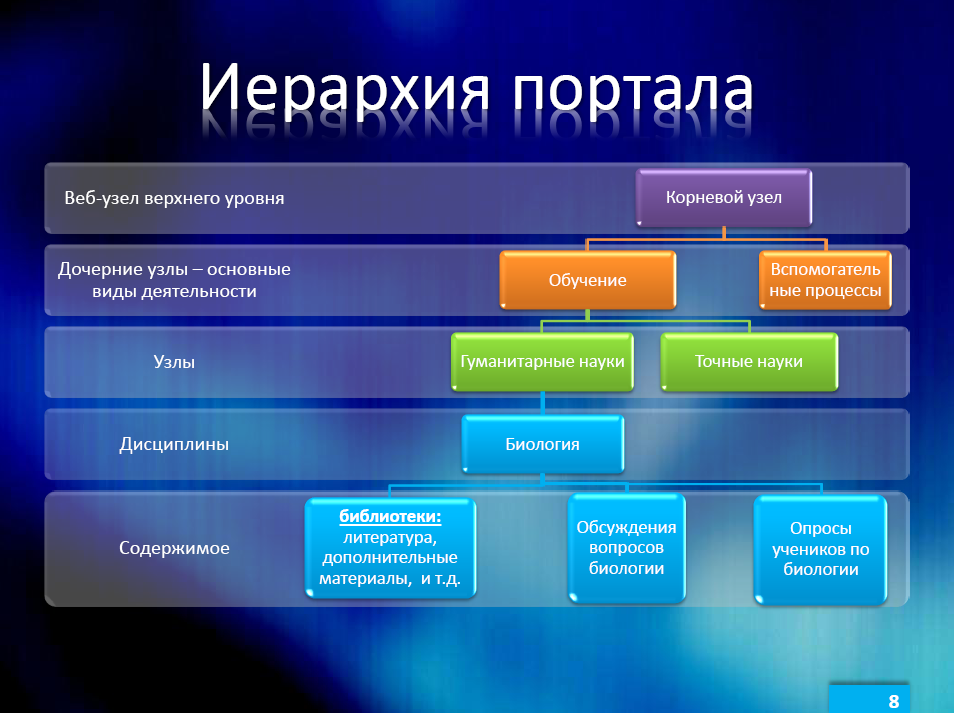 Иерархия портала

Веб-узел верхнего уровня

Корневой узел

Дочерние узлы – основные виды деятельности

Обучение

Вспомогательные процессы

Узлы

Гуманитарные науки

Точные науки

Дисциплины

Биология

Содержимое

библиотеки: литература, дополнительные материалы, и т.д.

Обсуждения вопросов биологии

Опросы учеников по биологии

8